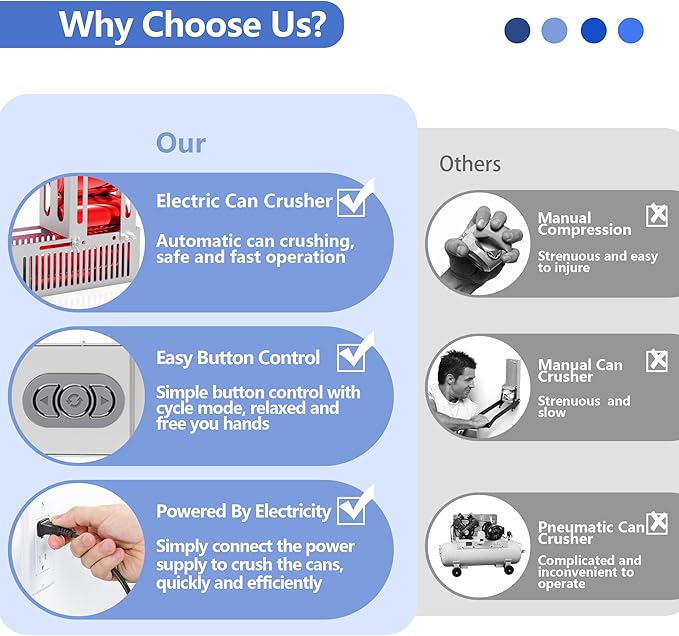 Why Choose Us?

Our

Electric Can Crusher

Automatic can crushing, safe and fast operation

Easy Button Control

Simple button control with cycle mode, relaxed and free you hands

Powered By Electricity

Simply connect the power supply to crush the cans, quickly and efficiently

Others

Manual Compression

Strenuous and easy to injure

Manual Can Crusher

Strenuous and slow

Pneumatic Can Crusher

Complicated and inconvenient to operate